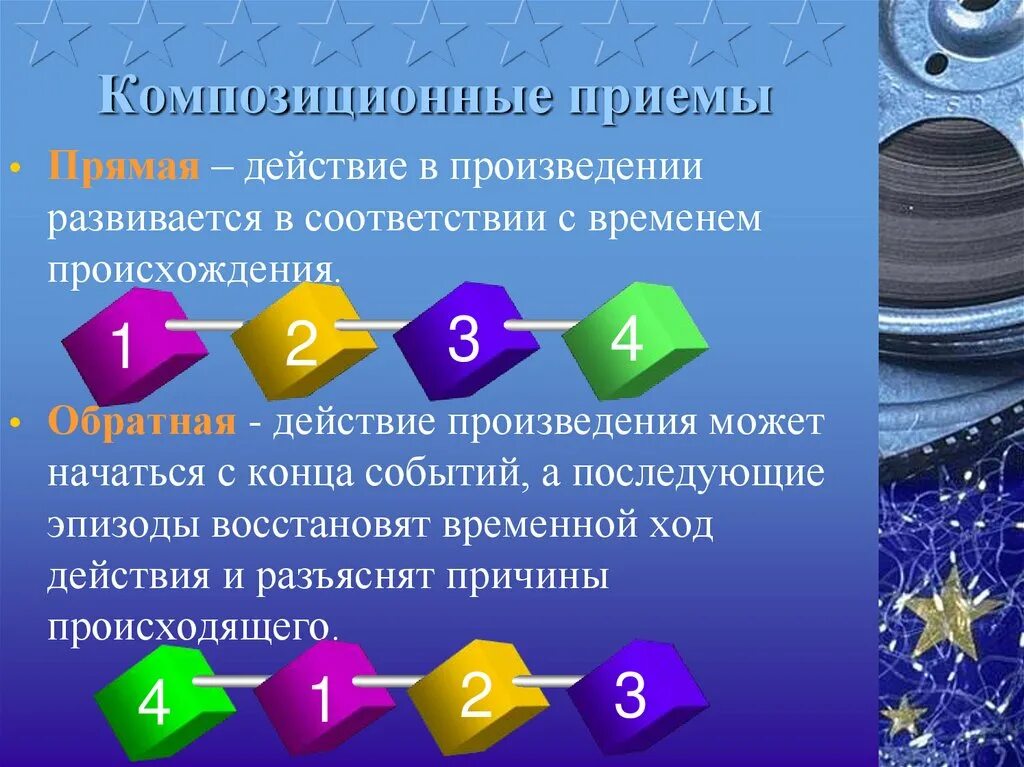 Композиционные приемы

• Прямая – действие в произведении развивается в соответствии с временем происхождения.

1 2 3 4

• Обратная - действие произведения может начаться с конца событий, а последующие эпизоды восстановят временной ход действия и разъяснят причины происходящего.

4 1 2 3